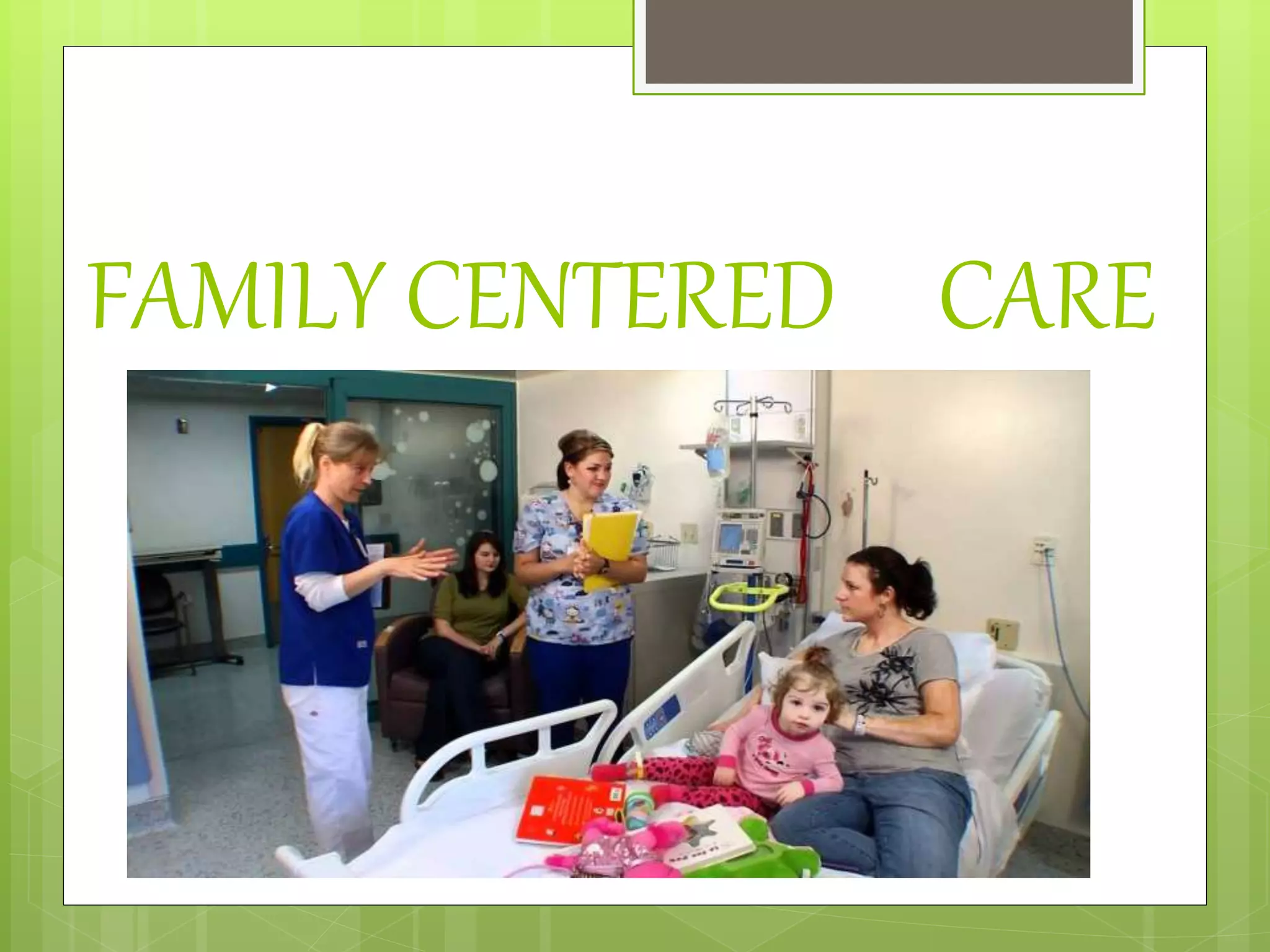 FAMILY CENTERED CARE